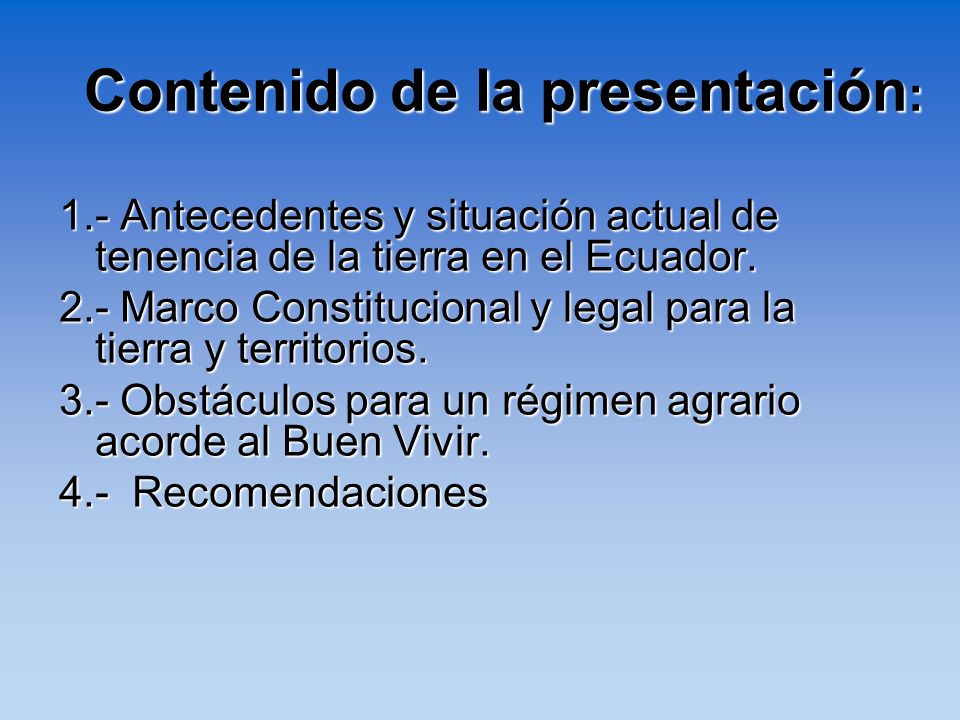 Contenido de la presentación:

1.- Antecedentes y situación actual de tenencia de la tierra en el Ecuador.

2.- Marco Constitucional y legal para la tierra y territorios.

3.- Obstáculos para un régimen agrario acorde al Buen Vivir.

4.- Recomendaciones